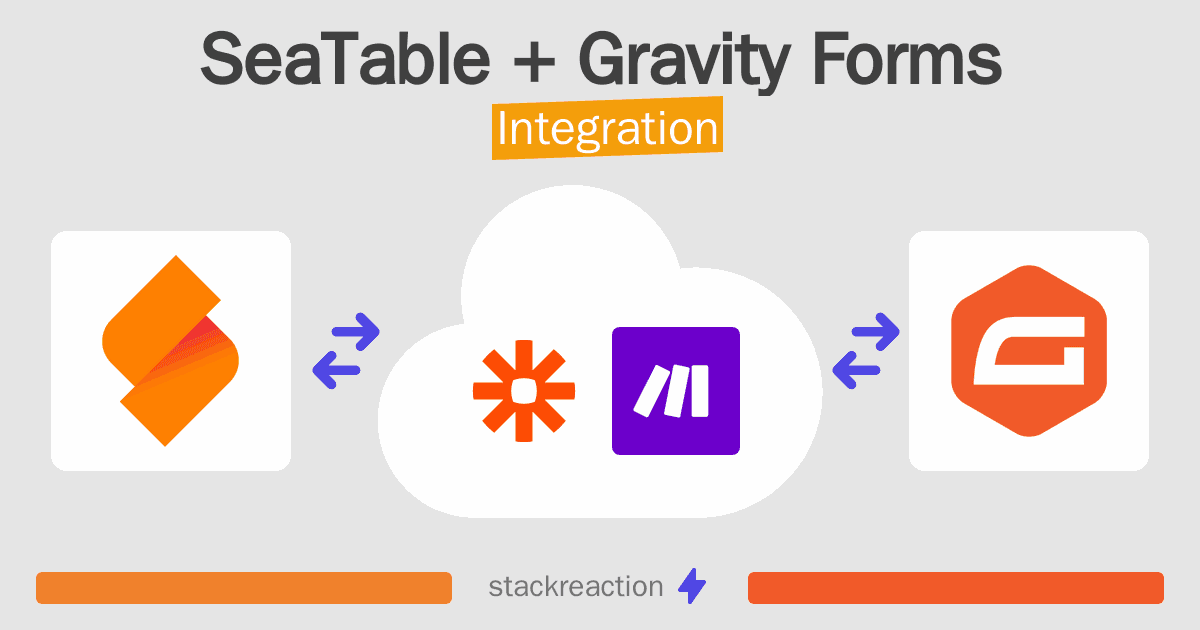 SeaTable + Gravity Forms
Integration

stackreaction